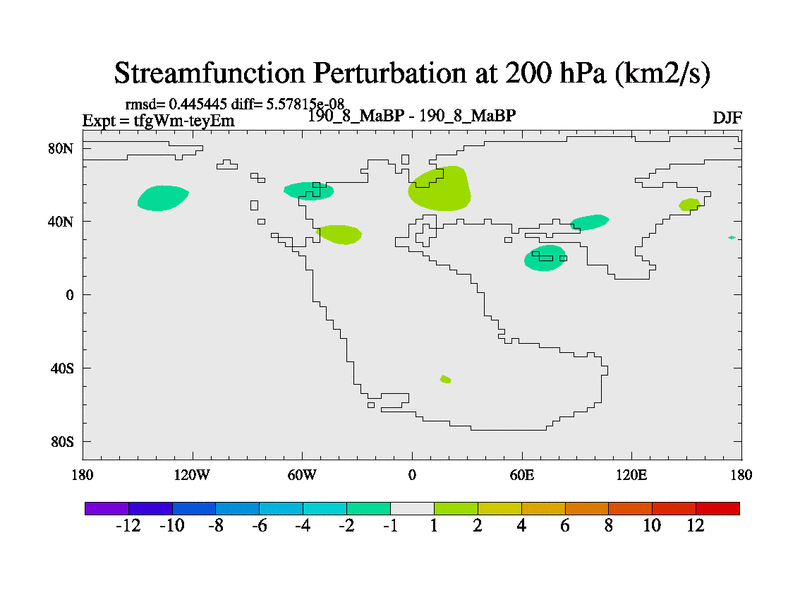 Streamfunction Perturbation at 200 hPa (km2/s)

rmsd= 0.445445 diff= 5.57815e-08
Expt = tfgWm-teyEm
190_8_MaBP - 190_8_MaBP
DJF

80N
40N
0
40S
80S

180
120W
60W
0
60E
120E
180

-12
-10
-8
-6
-4
-2
-1
1
2
4
6
8
10
12